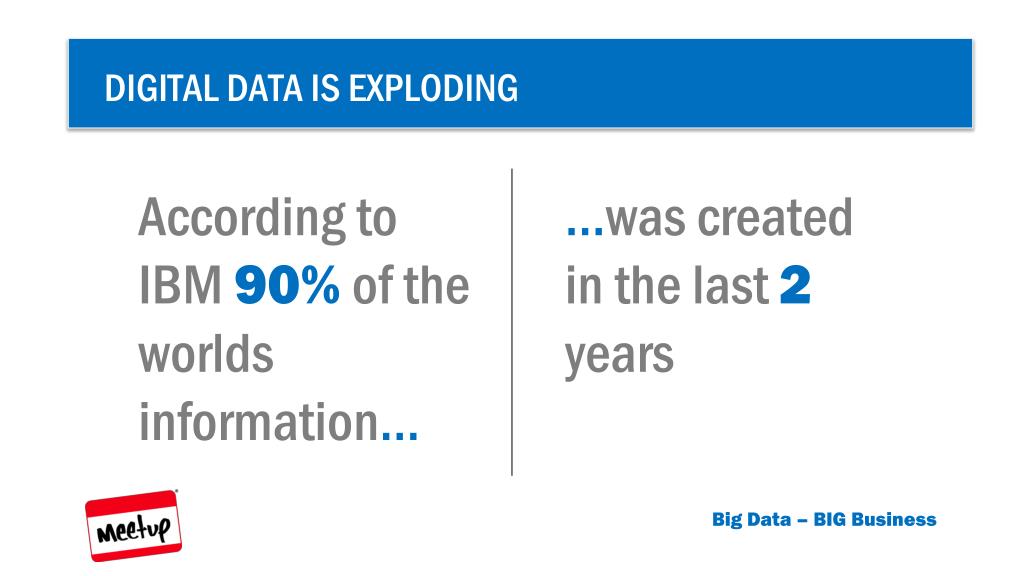 DIGITAL DATA IS EXPLODING

According to IBM 90% of the worlds information…

…was created in the last 2 years

Meetup

Big Data – BIG Business